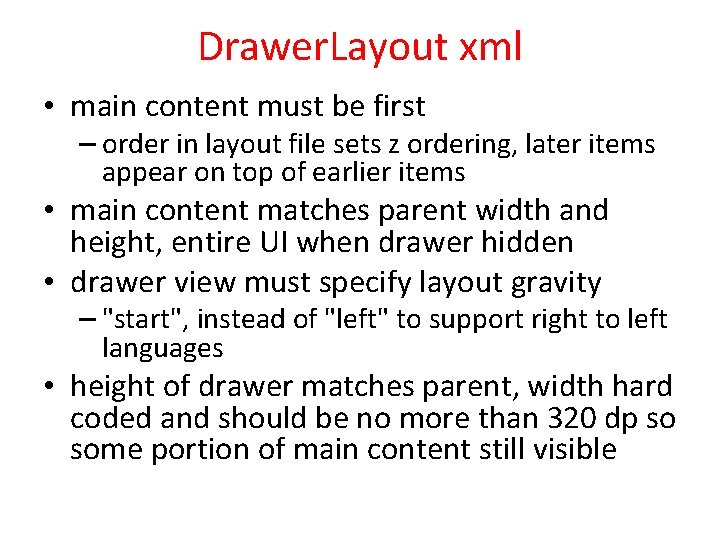 DrawerLayout xml

• main content must be first
  – order in layout file sets z ordering, later items appear on top of earlier items
• main content matches parent width and height, entire UI when drawer hidden
• drawer view must specify layout gravity
  – "start", instead of "left" to support right to left languages
• height of drawer matches parent, width hard coded and should be no more than 320 dp so some portion of main content still visible